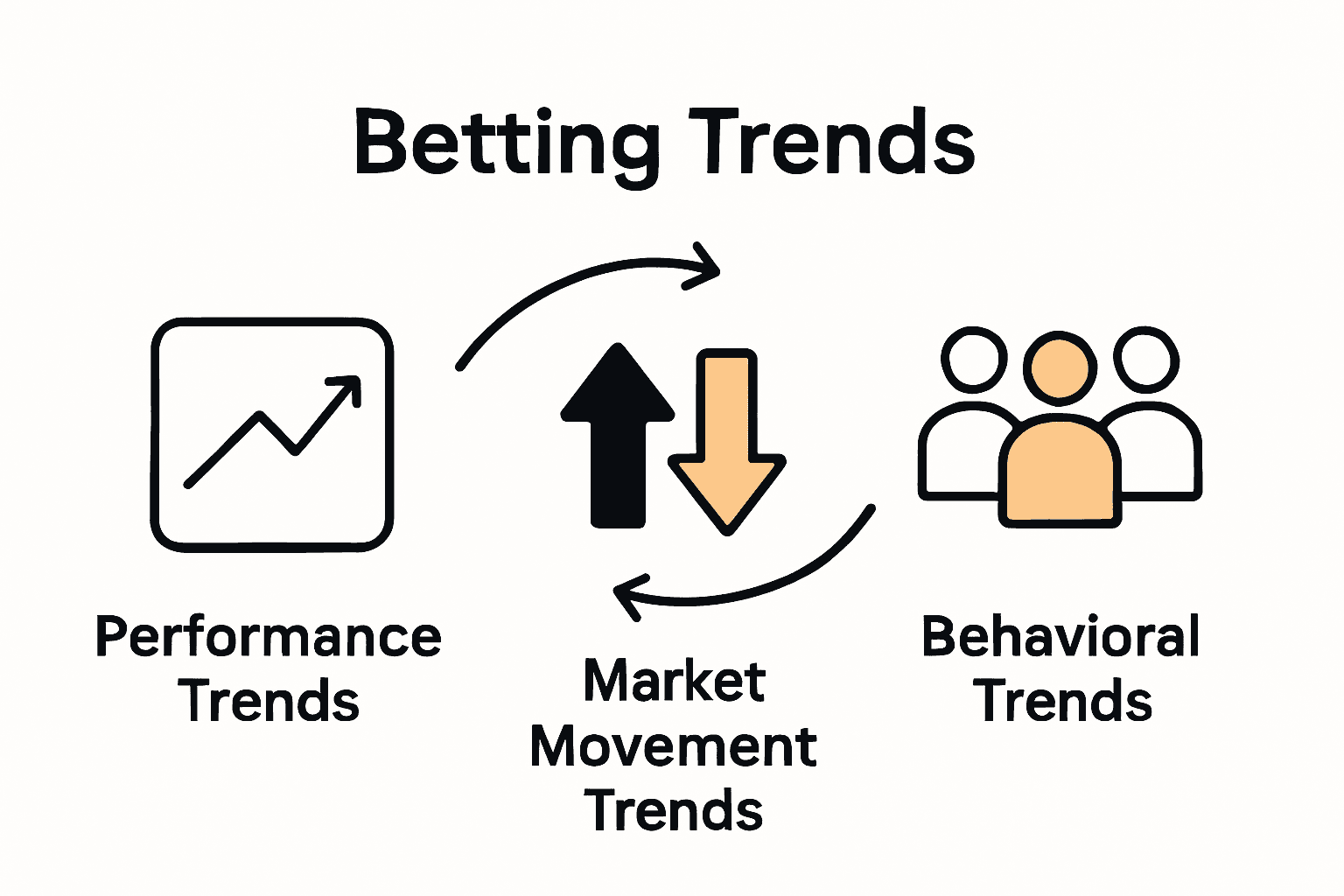 Betting Trends

Performance Trends

Market Movement Trends

Behavioral Trends